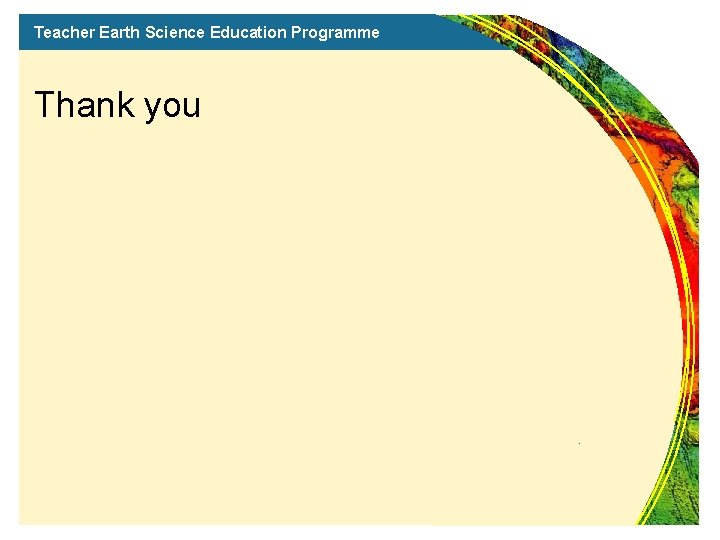 Teacher Earth Science Education Programme

Thank you